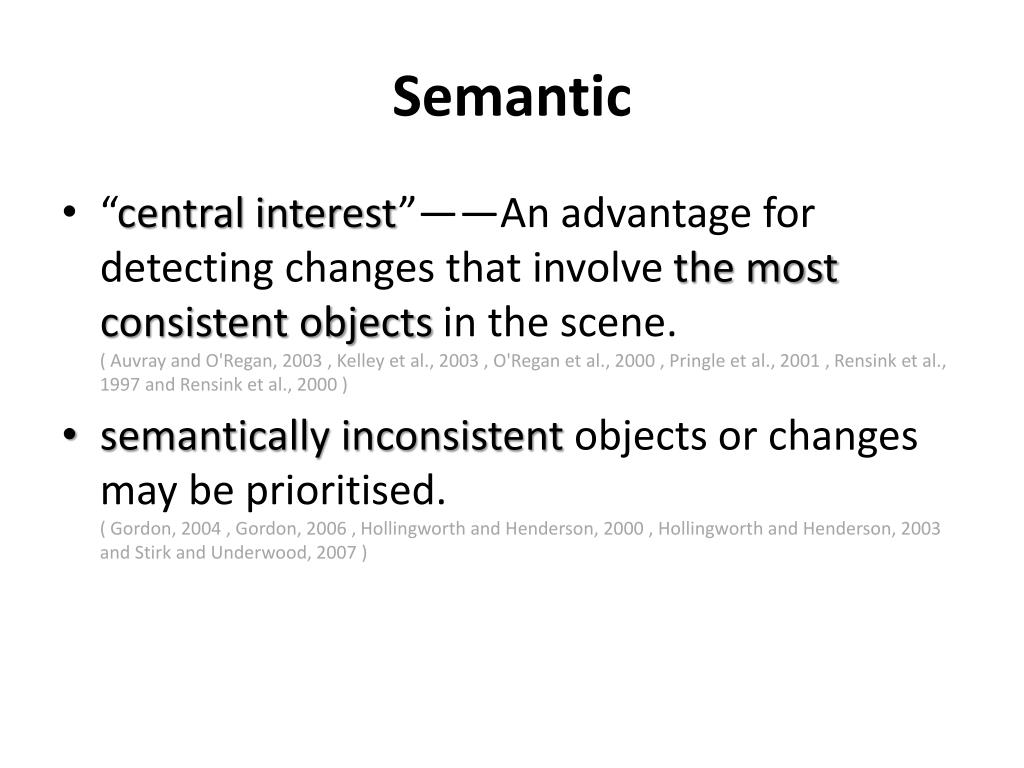 Semantic

• “central interest”——An advantage for detecting changes that involve the most consistent objects in the scene.
( Auvray and O'Regan, 2003 , Kelley et al., 2003 , O'Regan et al., 2000 , Pringle et al., 2001 , Rensink et al., 1997 and Rensink et al., 2000 )

• semantically inconsistent objects or changes may be prioritised.
( Gordon, 2004 , Gordon, 2006 , Hollingworth and Henderson, 2000 , Hollingworth and Henderson, 2003 and Stirk and Underwood, 2007 )